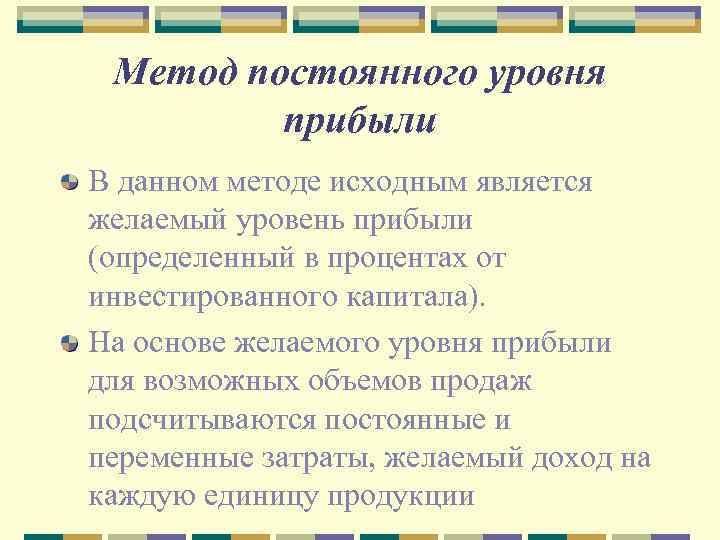 Метод постоянного уровня прибыли

В данном методе исходным является желаемый уровень прибыли (определенный в процентах от инвестированного капитала).

На основе желаемого уровня прибыли для возможных объемов продаж подсчитываются постоянные и переменные затраты, желаемый доход на каждую единицу продукции